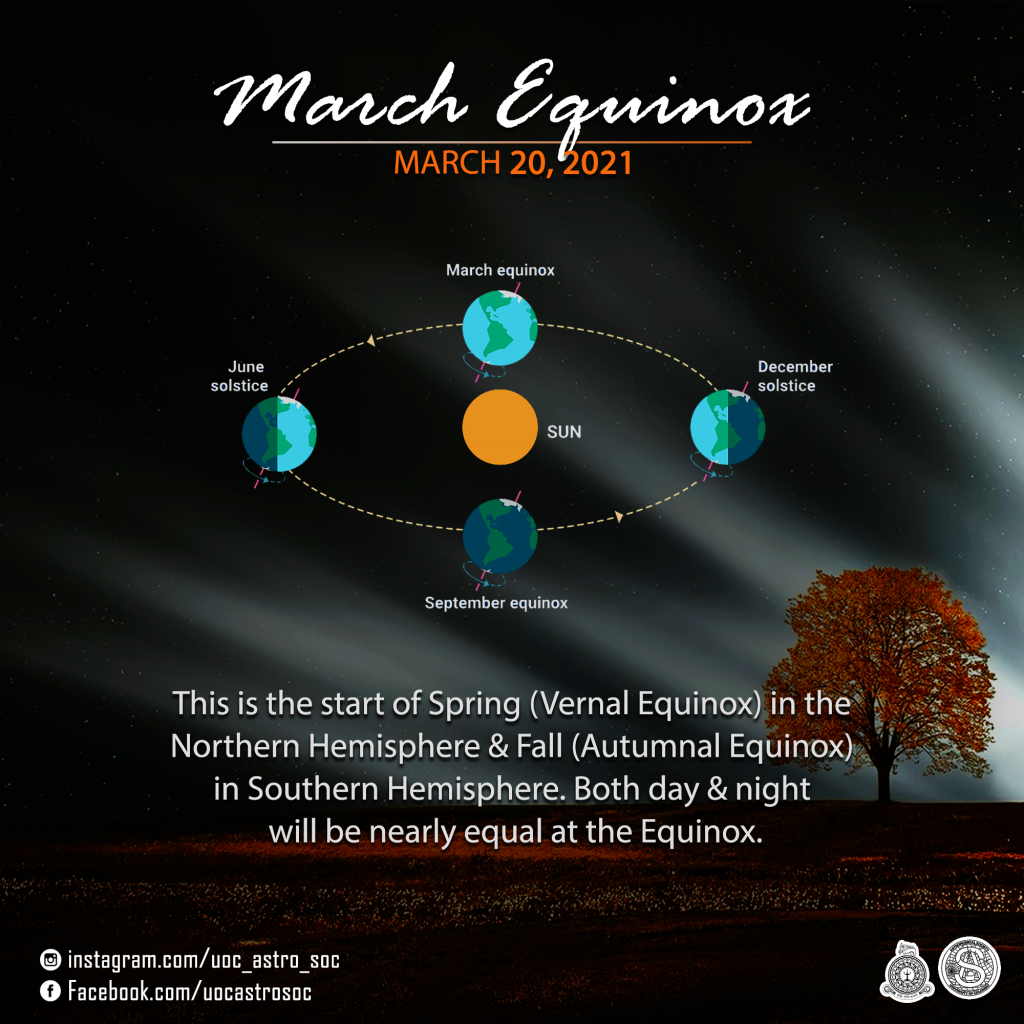 March Equinox

MARCH 20, 2021

March equinox

June solstice

SUN

December solstice

September equinox

This is the start of Spring (Vernal Equinox) in the Northern Hemisphere & Fall (Autumnal Equinox) in Southern Hemisphere. Both day & night will be nearly equal at the Equinox.

instagram.com/uoc_astro_soc
Facebook.com/uocastrosoc